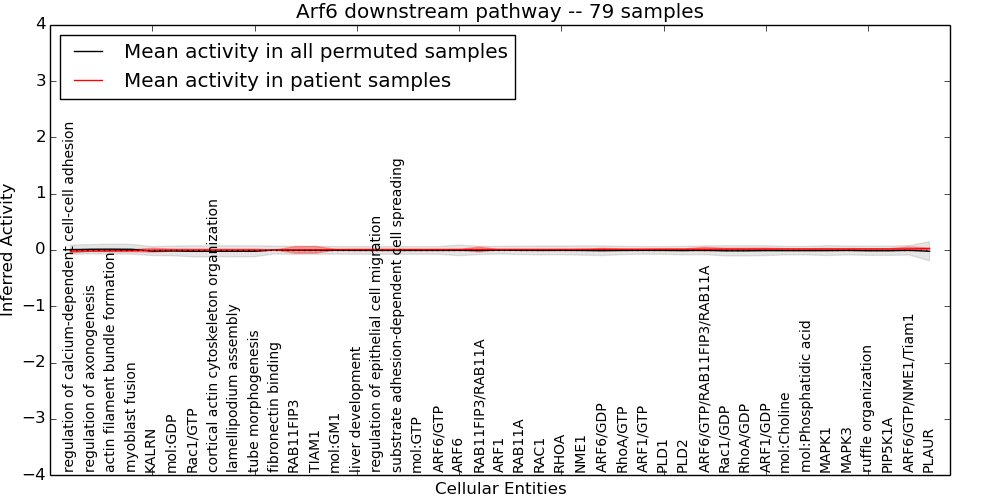 Arf6 downstream pathway -- 79 samples

Mean activity in all permuted samples
Mean activity in patient samples

Inferred Activity

4
3
2
1
0
−1
−2
−3
−4

regulation of calcium-dependent cell-cell adhesion
regulation of axonogenesis
actin filament bundle formation
myoblast fusion
KALRN
mol:GDP
Rac1/GTP
cortical actin cytoskeleton organization
lamellipodium assembly
tube morphogenesis
fibronectin binding
RAB11FIP3
TIAM1
mol:GM1
liver development
regulation of epithelial cell migration
substrate adhesion-dependent cell spreading
mol:GTP
ARF6/GTP
ARF6
RAB11FIP3/RAB11A
ARF1
RAB11A
RAC1
RHOA
NME1
ARF6/GDP
RhoA/GTP
ARF1/GTP
PLD1
PLD2
ARF6/GTP/RAB11FIP3/RAB11A
Rac1/GDP
RhoA/GDP
ARF1/GDP
mol:Choline
mol:Phosphatidic acid
MAPK1
MAPK3
ruffle organization
PIP5K1A
ARF6/GTP/NME1/Tiam1
PLAUR

Cellular Entities